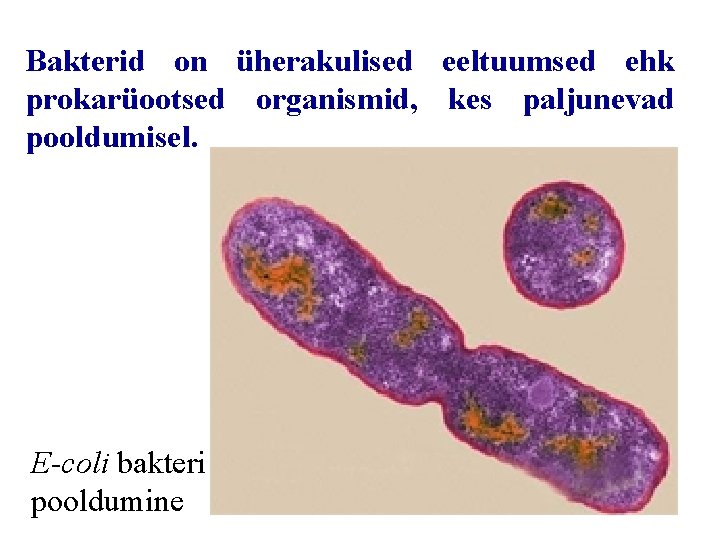 Bakterid on üherakulised eeltuumsed ehk prokarüootsed organismid, kes paljunevad pooldumisel.

E-coli bakteri pooldumine